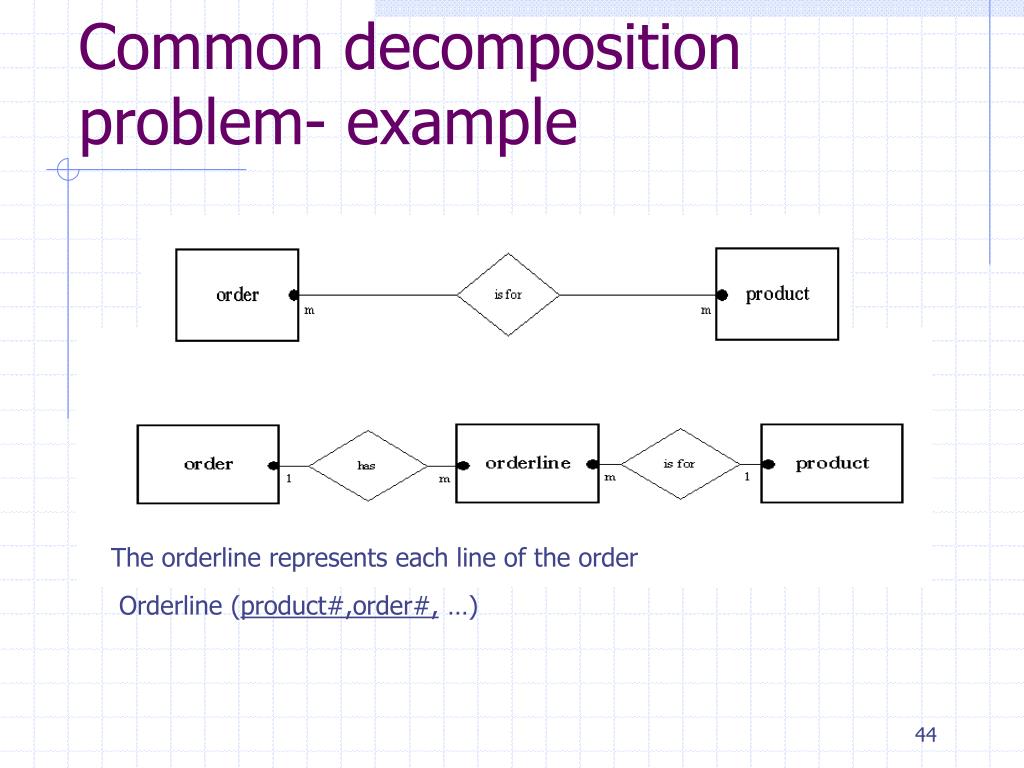 Common decomposition problem- example

order
m
is for
m
product

order
1
has
m
orderline
m
is for
1
product

The orderline represents each line of the order

Orderline (product#,order#, …)

44